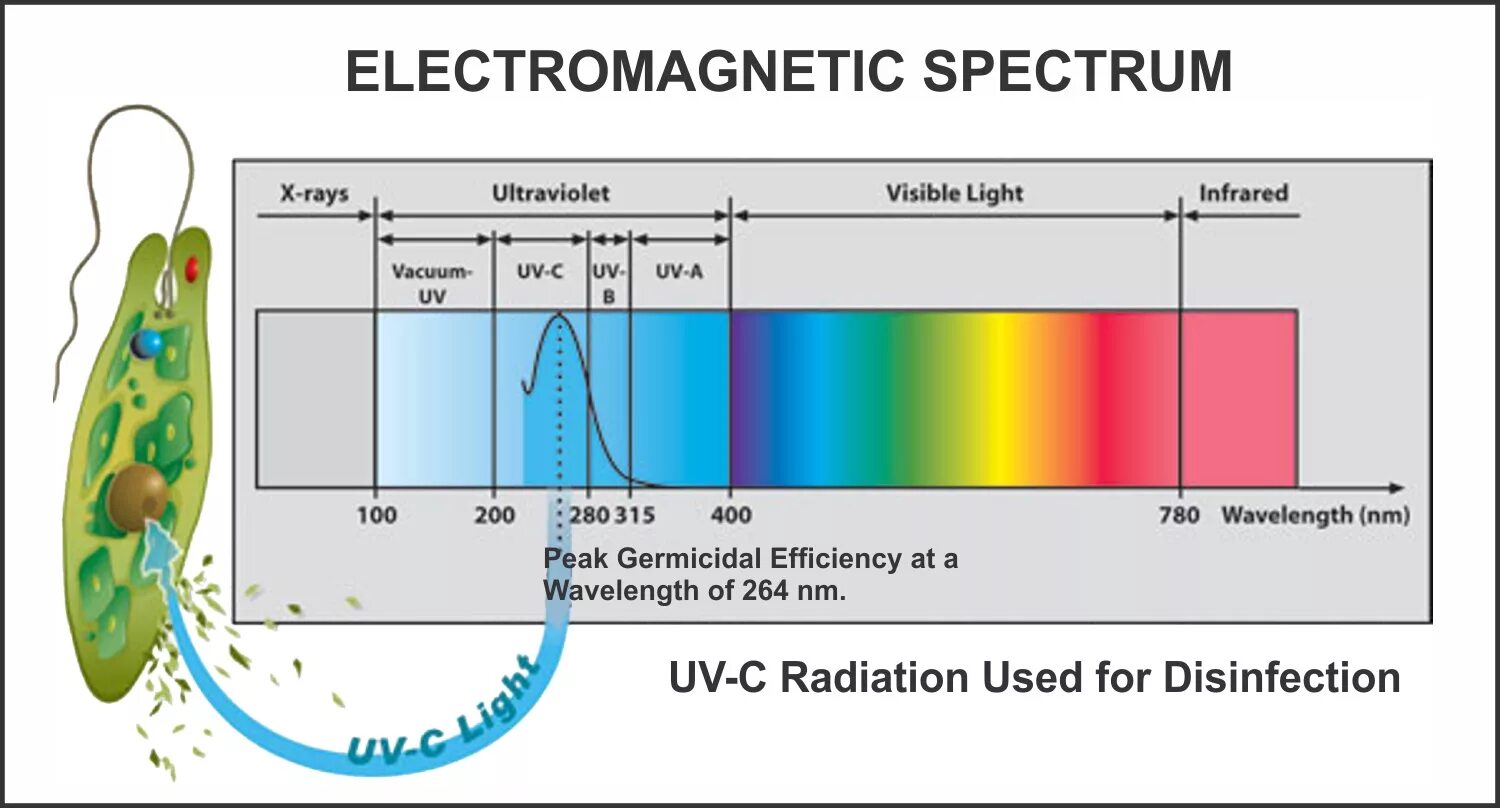 ELECTROMAGNETIC SPECTRUM

X-rays

Ultraviolet

Visible Light

Infrared

Vacuum-UV

UV-C

UV-B

UV-A

100

200

280

315

400

780

Wavelength (nm)

Peak Germicidal Efficiency at a Wavelength of 264 nm.

UV-C Light

UV-C Radiation Used for Disinfection